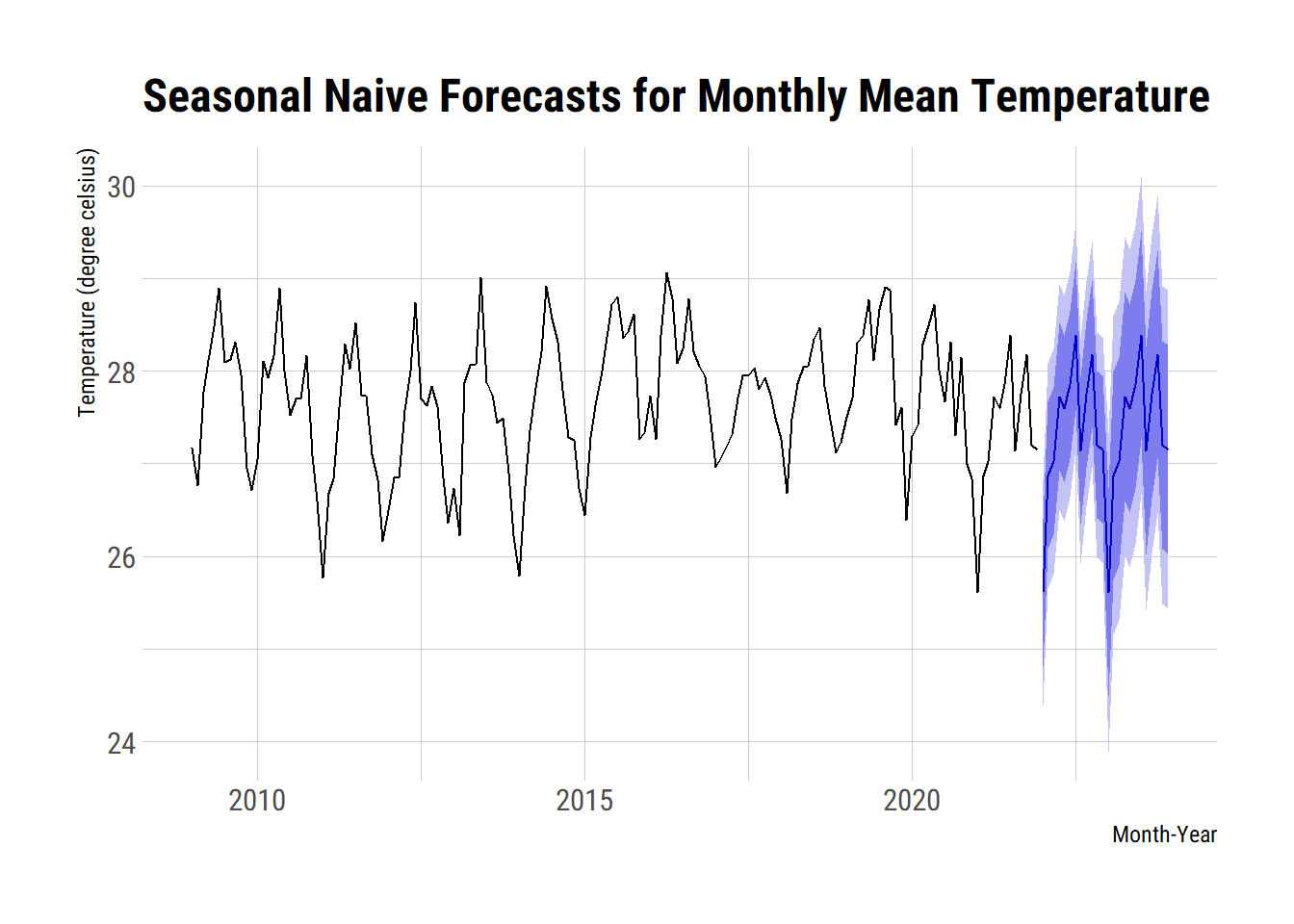 Seasonal Naive Forecasts for Monthly Mean Temperature

Temperature (degree celsius)

30
28
26
24

2010
2015
2020

Month-Year